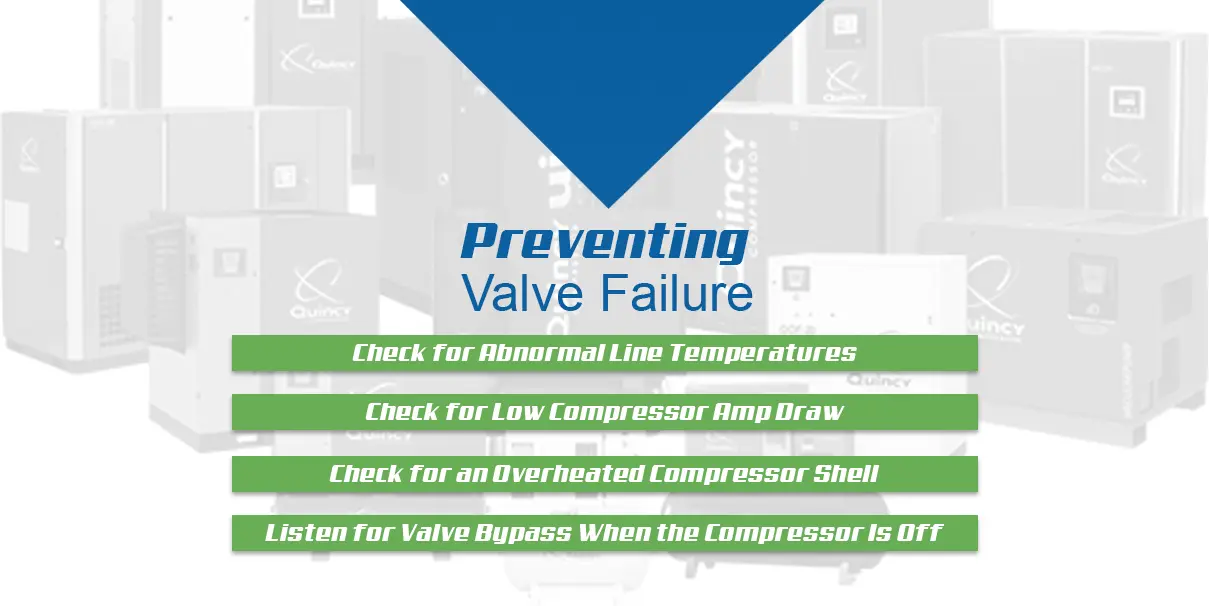 Preventing
Valve Failure

Check for Abnormal Line Temperatures

Check for Low Compressor Amp Draw

Check for an Overheated Compressor Shell

Listen for Valve Bypass When the Compressor Is Off